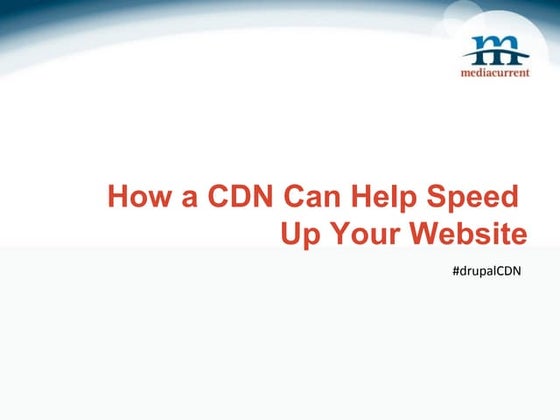 m
mediacurrent

How a CDN Can Help Speed Up Your Website

#drupalCDN